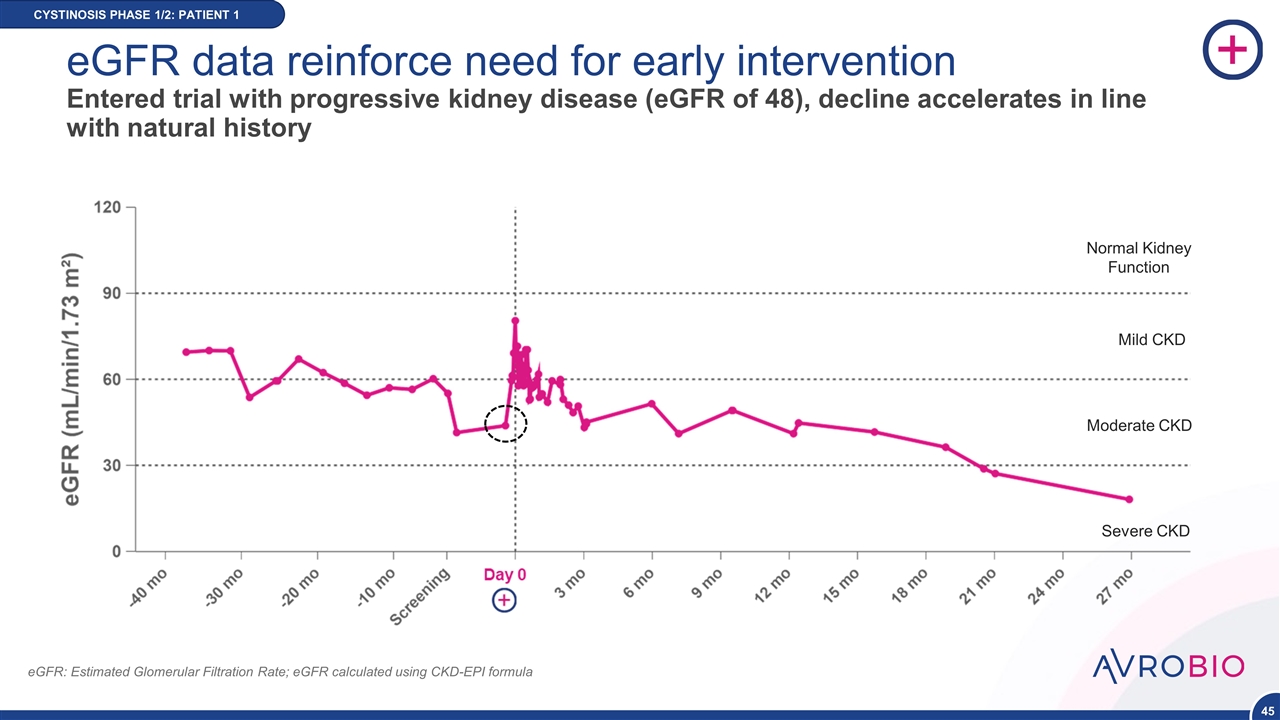 CYSTINOSIS PHASE 1/2: PATIENT 1

eGFR data reinforce need for early intervention

Entered trial with progressive kidney disease (eGFR of 48), decline accelerates in line with natural history

eGFR (mL/min/1.73 m²)

120
90
60
30
0

Normal Kidney Function
Mild CKD
Moderate CKD
Severe CKD

-40 mo
-30 mo
-20 mo
-10 mo
Screening
Day 0
3 mo
6 mo
9 mo
12 mo
15 mo
18 mo
21 mo
24 mo
27 mo

eGFR: Estimated Glomerular Filtration Rate; eGFR calculated using CKD-EPI formula

AVROBIO

45